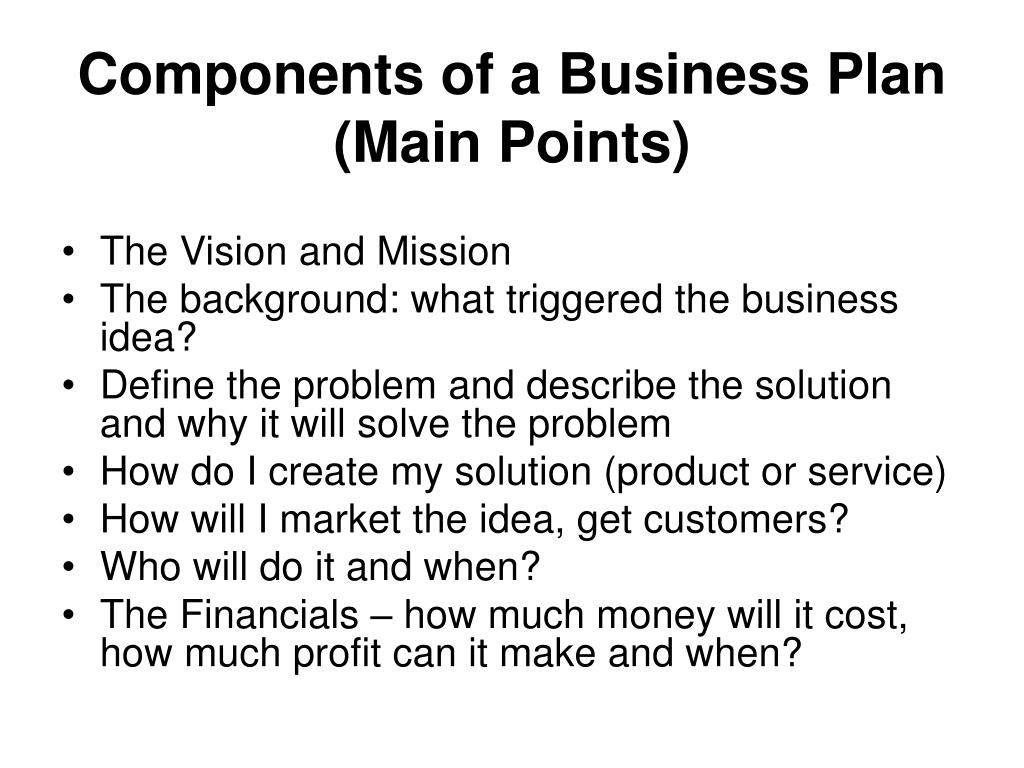 Components of a Business Plan (Main Points)

• The Vision and Mission
• The background: what triggered the business idea?
• Define the problem and describe the solution and why it will solve the problem
• How do I create my solution (product or service)
• How will I market the idea, get customers?
• Who will do it and when?
• The Financials – how much money will it cost, how much profit can it make and when?